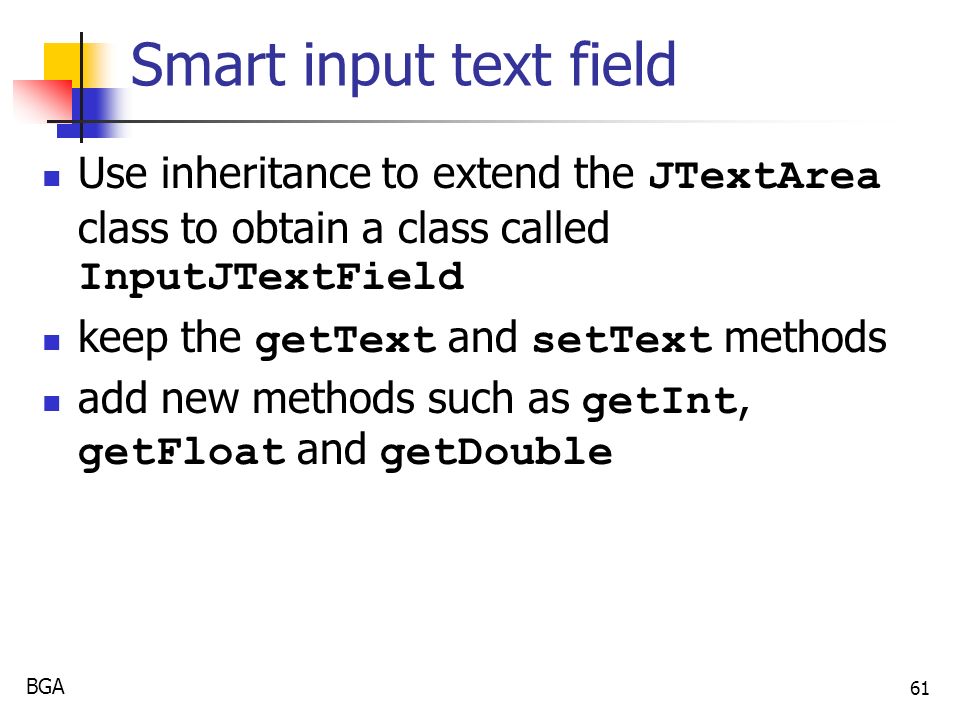 Smart input text field

- Use inheritance to extend the JTextArea class to obtain a class called InputJTextField
- keep the getText and setText methods
- add new methods such as getInt, getFloat and getDouble

BGA

61